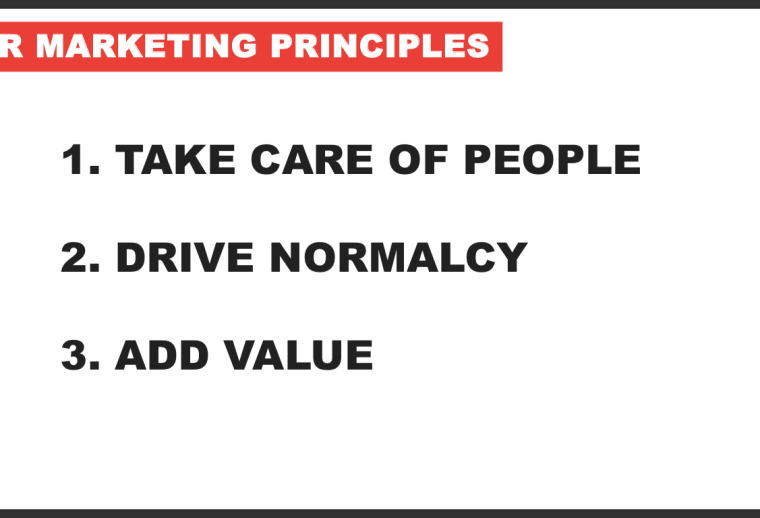 R MARKETING PRINCIPLES

1. TAKE CARE OF PEOPLE

2. DRIVE NORMALCY

3. ADD VALUE